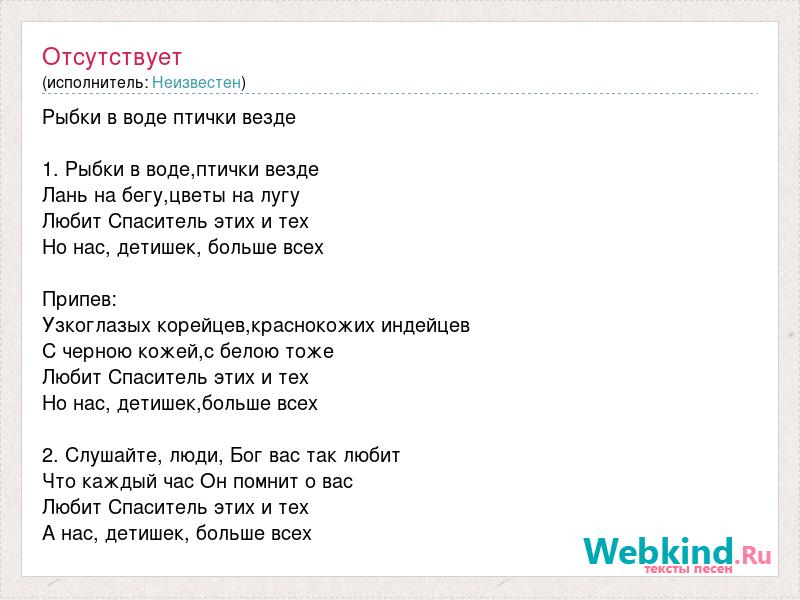 Отсутствует
(исполнитель: Неизвестен)

Рыбки в воде птички везде

1. Рыбки в воде,птички везде
Лань на бегу,цветы на лугу
Любит Спаситель этих и тех
Но нас, детишек, больше всех

Припев:
Узкоглазых корейцев,краснокожих индейцев
С черною кожей,с белою тоже
Любит Спаситель этих и тех
Но нас, детишек,больше всех

2. Слушайте, люди, Бог вас так любит
Что каждый час Он помнит о вас
Любит Спаситель этих и тех
А нас, детишек, больше всех

Webkind.Ru
тексты песен